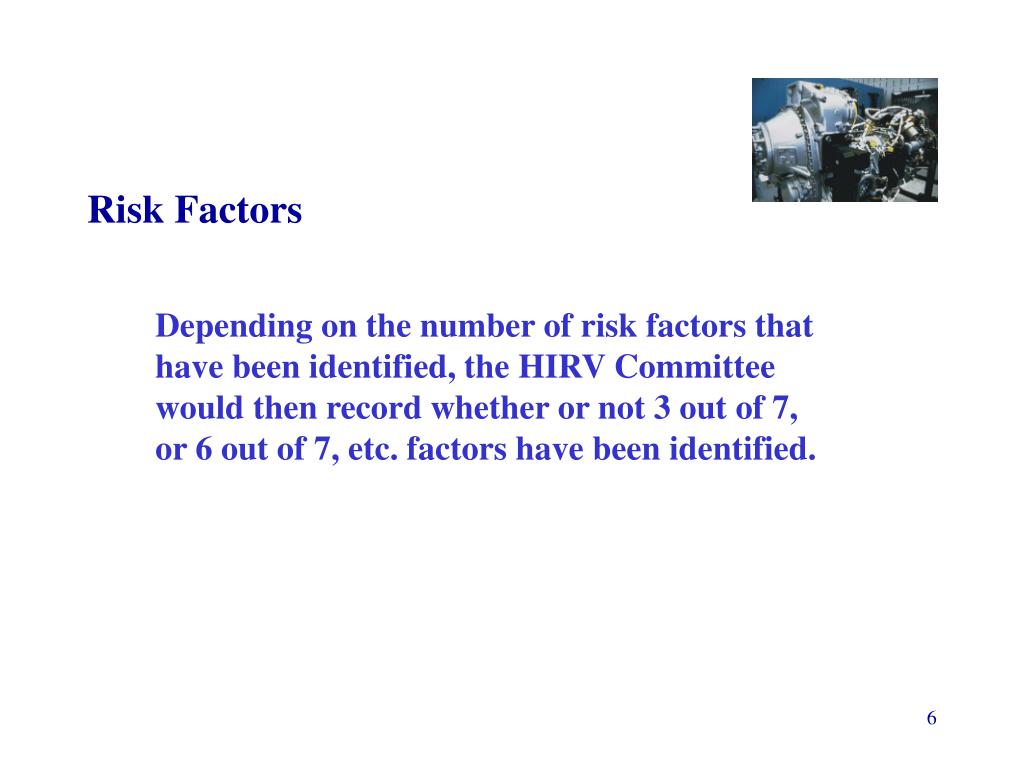 Risk Factors

Depending on the number of risk factors that have been identified, the HIRV Committee would then record whether or not 3 out of 7, or 6 out of 7, etc. factors have been identified.

6